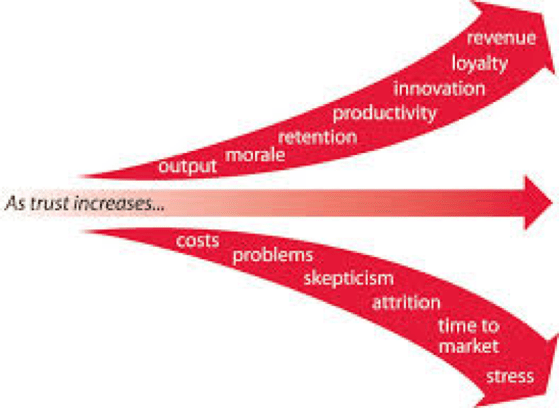 revenue
loyalty
innovation
productivity
retention
morale
output

As trust increases...

costs
problems
skepticism
attrition
time to market
stress